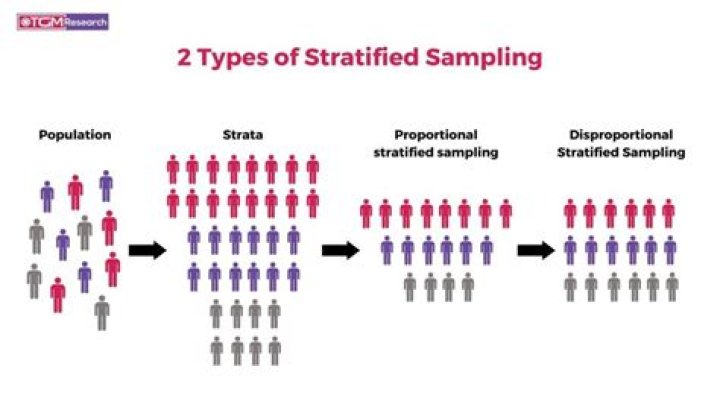 TGM Research

2 Types of Stratified Sampling

Population

Strata

Proportional stratified sampling

Disproportional Stratified Sampling